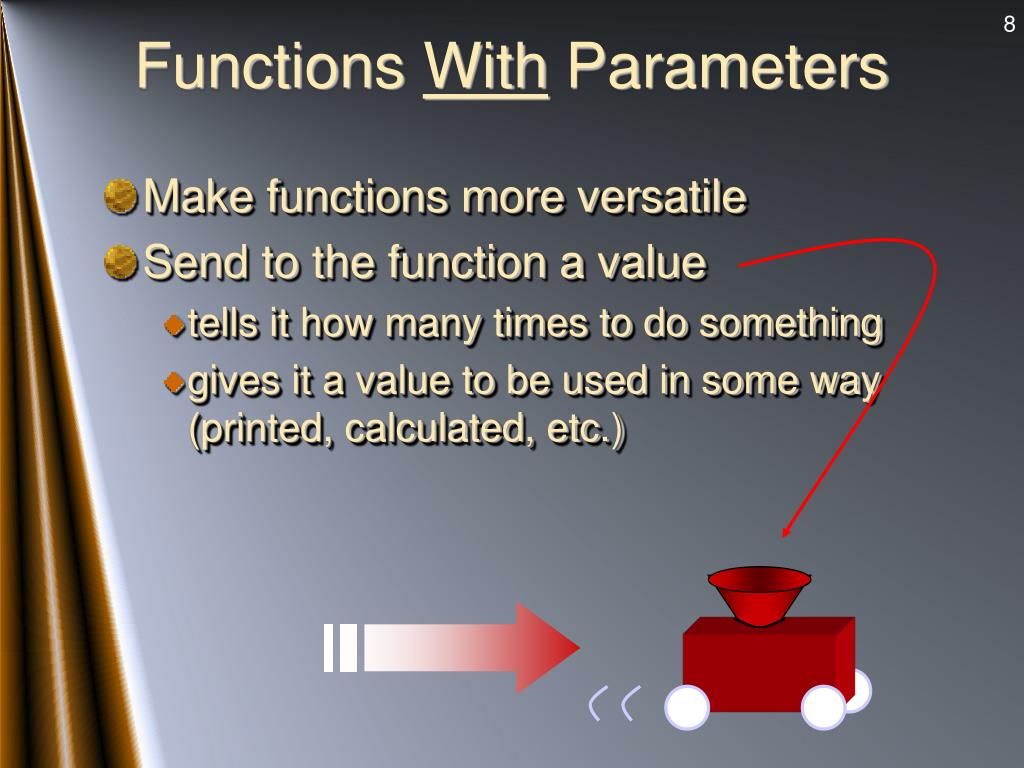 8

Functions With Parameters

Make functions more versatile

Send to the function a value

tells it how many times to do something

gives it a value to be used in some way (printed, calculated, etc.)